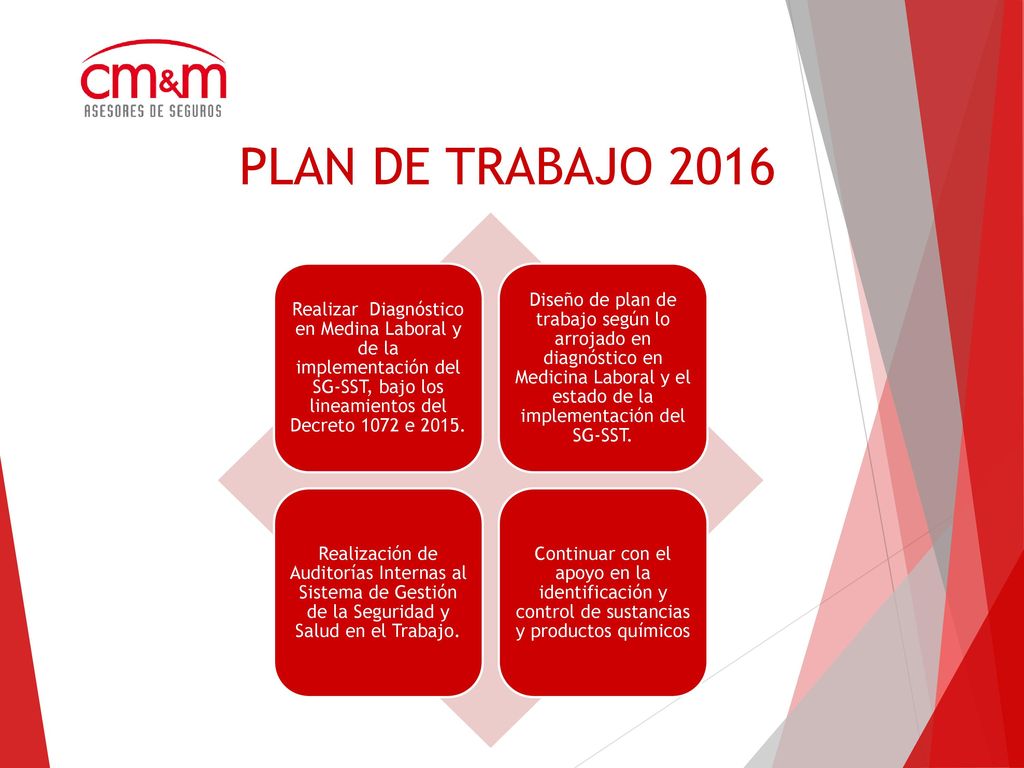 cm&m
ASESORES DE SEGUROS

PLAN DE TRABAJO 2016

Realizar Diagnóstico en Medina Laboral y de la implementación del SG-SST, bajo los lineamientos del Decreto 1072 e 2015.

Diseño de plan de trabajo según lo arrojado en diagnóstico en Medicina Laboral y el estado de la implementación del SG-SST.

Realización de Auditorías Internas al Sistema de Gestión de la Seguridad y Salud en el Trabajo.

Continuar con el apoyo en la identificación y control de sustancias y productos químicos